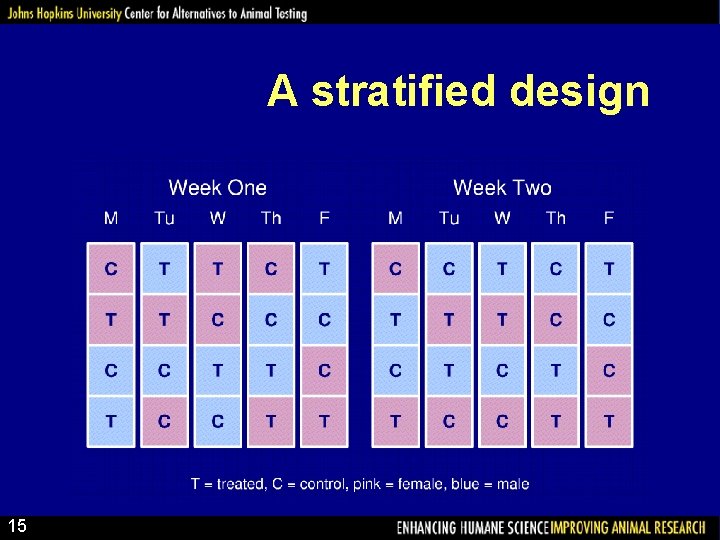 Johns Hopkins University Center for Alternatives to Animal Testing

A stratified design

Week One

| M | Tu | W | Th | F |
|---|---|---|---|---|
| C | T | T | C | T |
| T | T | C | C | C |
| C | C | T | T | C |
| T | C | C | T | T |

Week Two

| M | Tu | W | Th | F |
|---|---|---|---|---|
| C | C | T | C | T |
| T | T | T | C | C |
| C | T | C | T | C |
| T | C | C | T | T |

T = treated, C = control, pink = female, blue = male

15

ENHANCING HUMANE SCIENCE IMPROVING ANIMAL RESEARCH